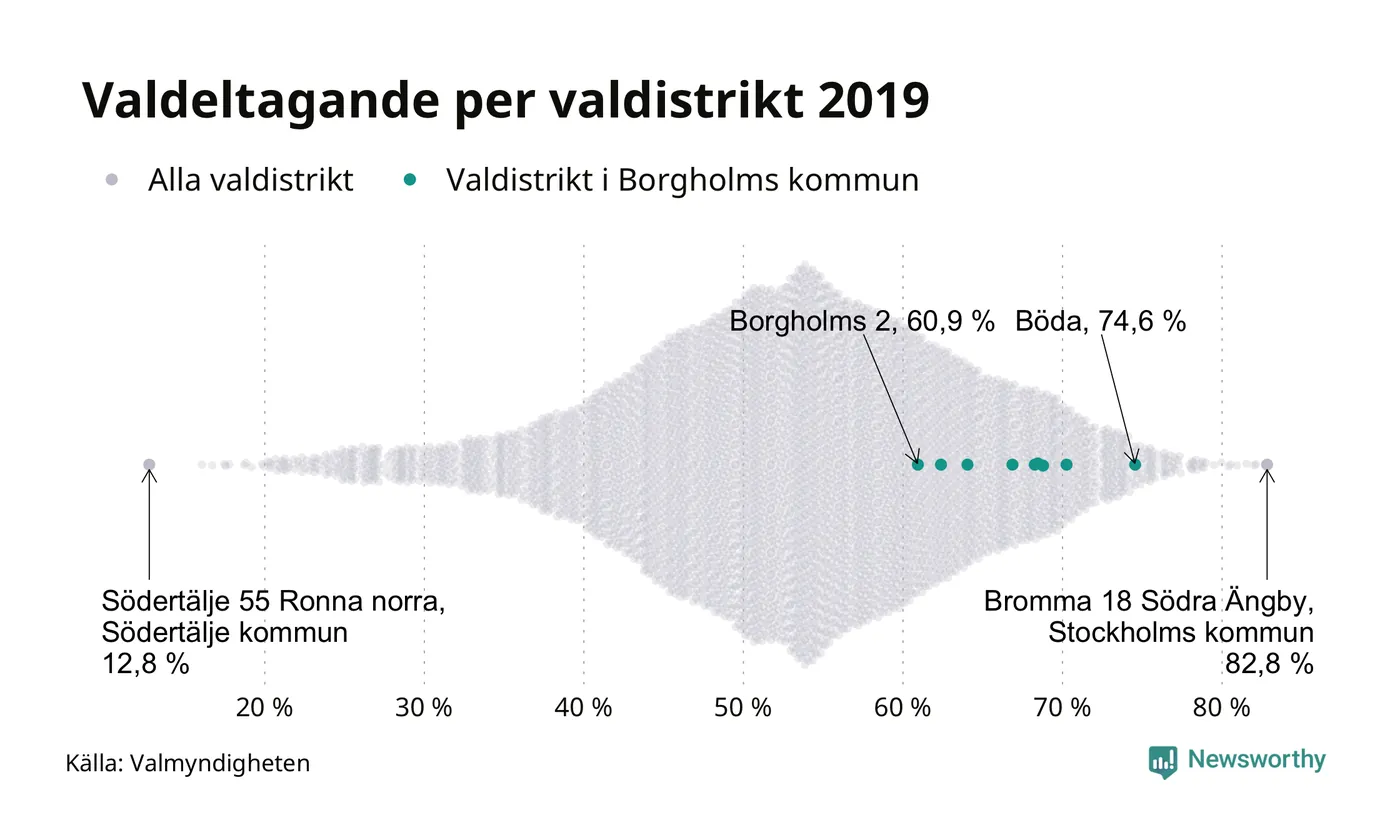 Valdeltagande per valdistrikt 2019

Alla valdistrikt   Valdistrikt i Borgholms kommun

Borgholms 2, 60,9 %   Böda, 74,6 %

Södertälje 55 Ronna norra, Södertälje kommun 12,8 %

Bromma 18 Södra Ängby, Stockholms kommun 82,8 %

20 %   30 %   40 %   50 %   60 %   70 %   80 %

Källa: Valmyndigheten

Newsworthy